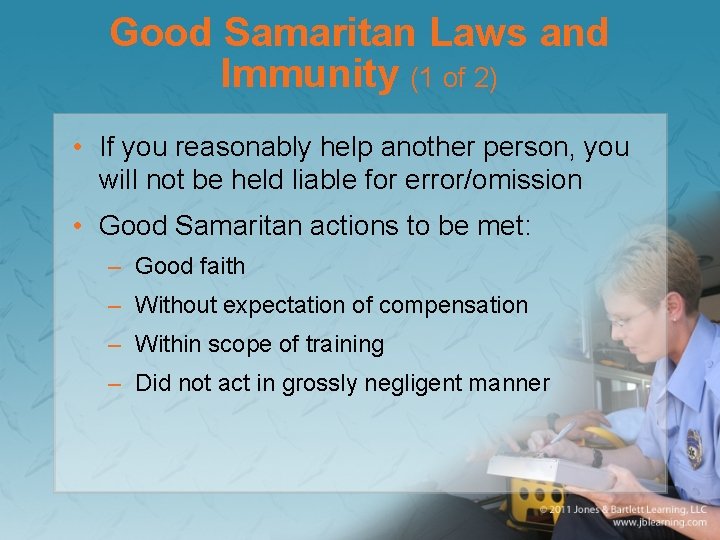 Good Samaritan Laws and Immunity (1 of 2)

• If you reasonably help another person, you will not be held liable for error/omission

• Good Samaritan actions to be met:

– Good faith

– Without expectation of compensation

– Within scope of training

– Did not act in grossly negligent manner

© 2011 Jones & Bartlett Learning, LLC
www.jblearning.com